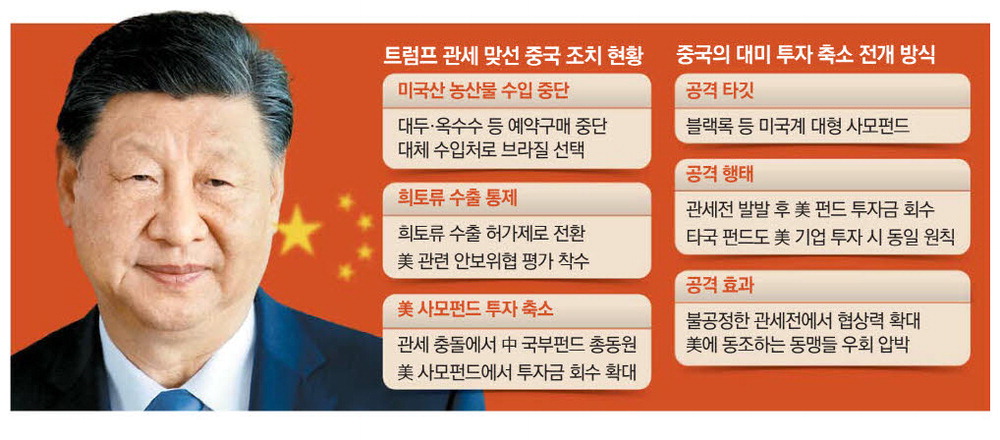 트럼프 관세 맞선 중국 조치 현황

미국산 농산물 수입 중단

대두·옥수수 등 예약구매 중단
대체 수입처로 브라질 선택

희토류 수출 통제

희토류 수출 허가제로 전환
美 관련 안보위협 평가 착수

美 사모펀드 투자 축소

관세 충돌에서 中 국부펀드 총동원
美 사모펀드에서 투자금 회수 확대

중국의 대미 투자 축소 전개 방식

공격 타깃

블랙록 등 미국계 대형 사모펀드

공격 행태

관세전 발발 후 美 펀드 투자금 회수
타국 펀드도 美 기업 투자 시 동일 원칙

공격 효과

불공정한 관세전에서 협상력 확대
美에 동조하는 동맹들 우회 압박